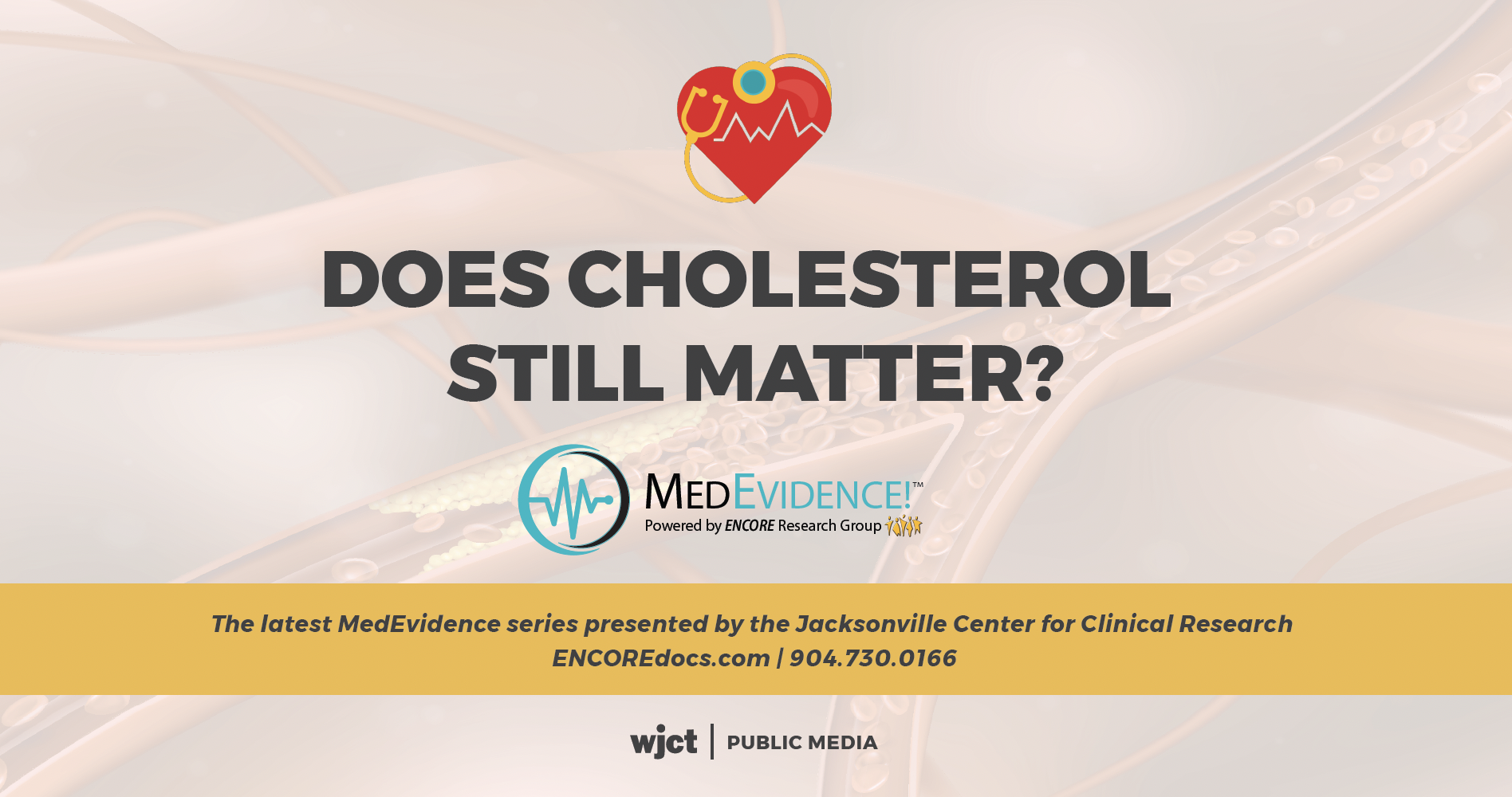 DOES CHOLESTEROL STILL MATTER?

MEDEVIDENCE!™
Powered by ENCORE Research Group

The latest MedEvidence series presented by the Jacksonville Center for Clinical Research
ENCOREdocs.com | 904.730.0166

wjct | PUBLIC MEDIA